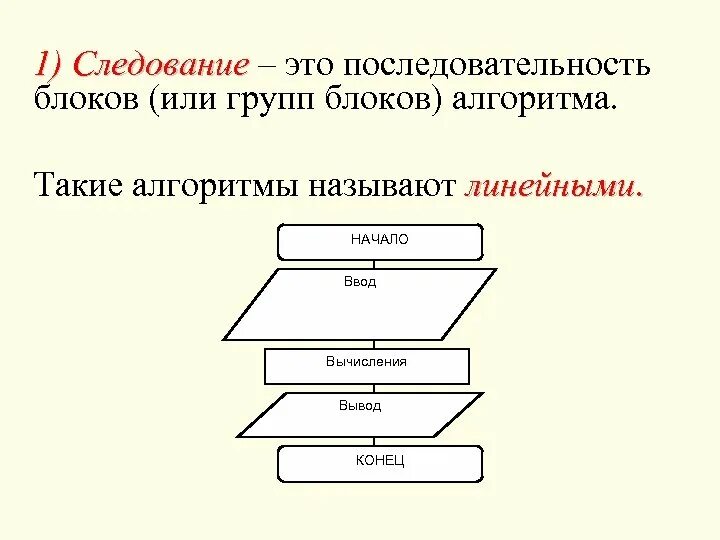 1) Следование – это последовательность блоков (или групп блоков) алгоритма.

Такие алгоритмы называют линейными.

НАЧАЛО

Ввод

Вычисления

Вывод

КОНЕЦ